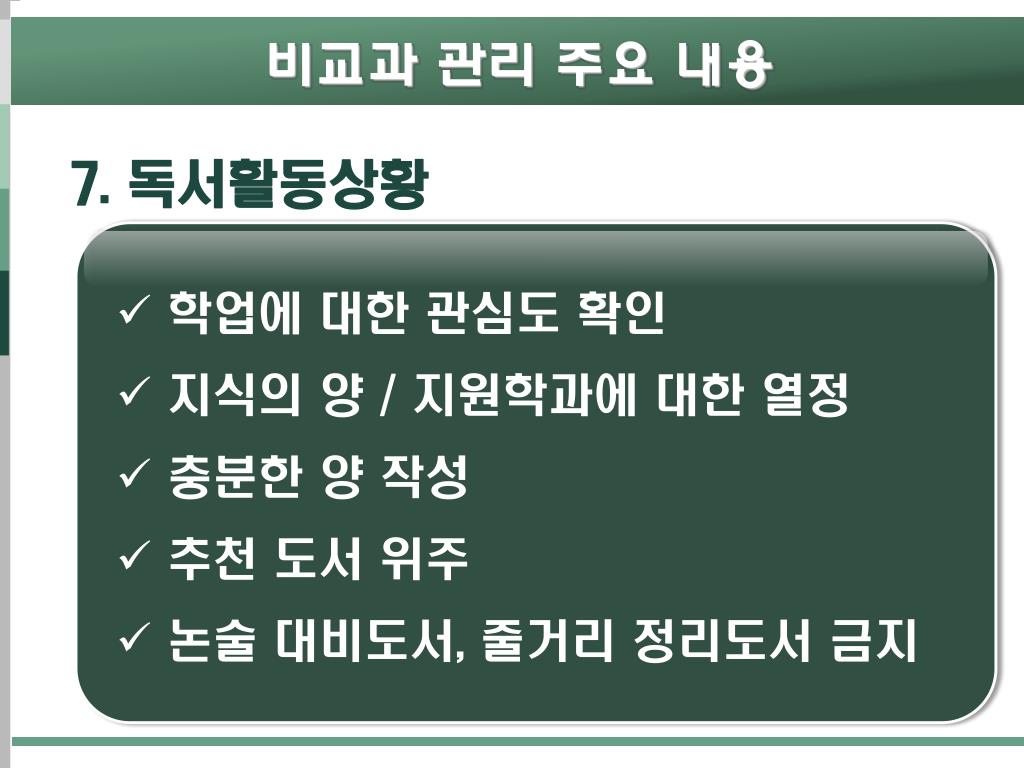 비교과 관리 주요 내용

7. 독서활동상황

✓ 학업에 대한 관심도 확인
✓ 지식의 양 / 지원학과에 대한 열정
✓ 충분한 양 작성
✓ 추천 도서 위주
✓ 논술 대비도서, 줄거리 정리도서 금지